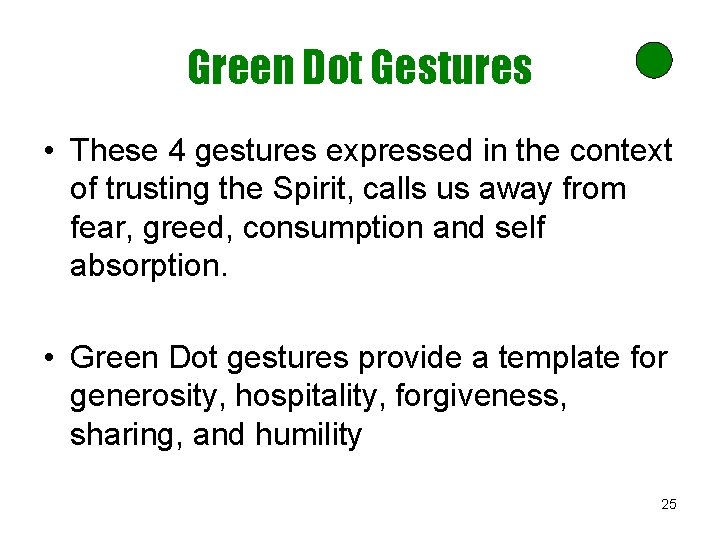 Green Dot Gestures

• These 4 gestures expressed in the context of trusting the Spirit, calls us away from fear, greed, consumption and self absorption.

• Green Dot gestures provide a template for generosity, hospitality, forgiveness, sharing, and humility

25